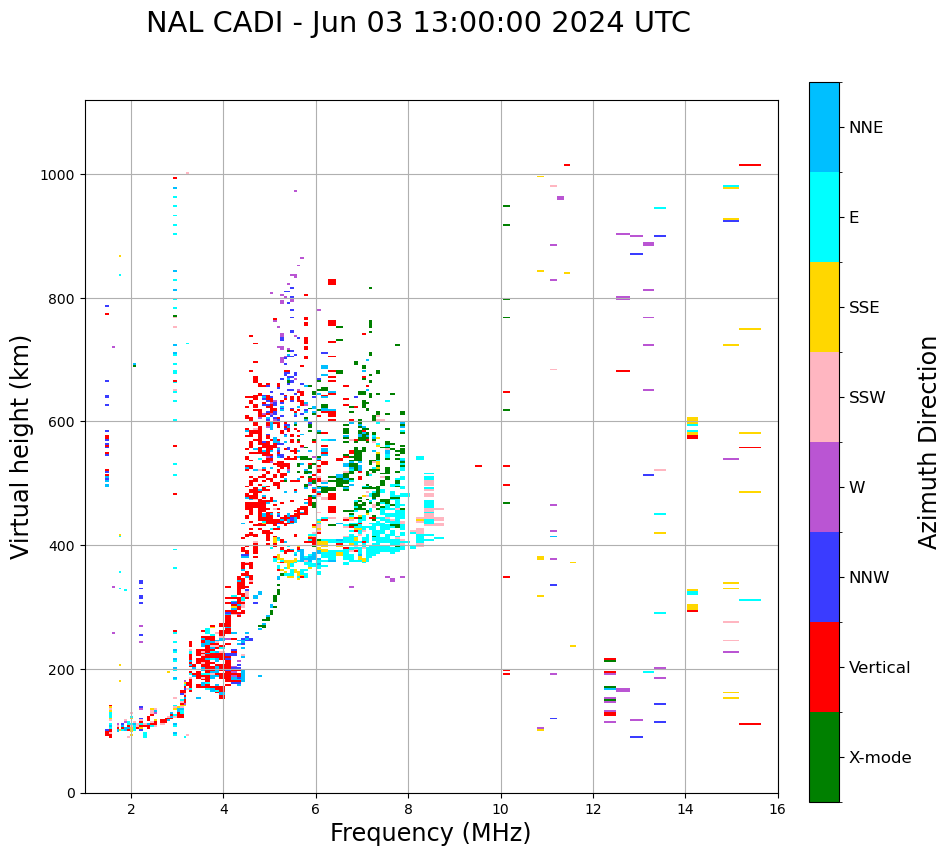 NAL CADI - Jun 03 13:00:00 2024 UTC

Virtual height (km)

1000
800
600
400
200
0

2
4
6
8
10
12
14
16

Frequency (MHz)

NNE
E
SSE
SSW
W
NNW
Vertical
X-mode

Azimuth Direction